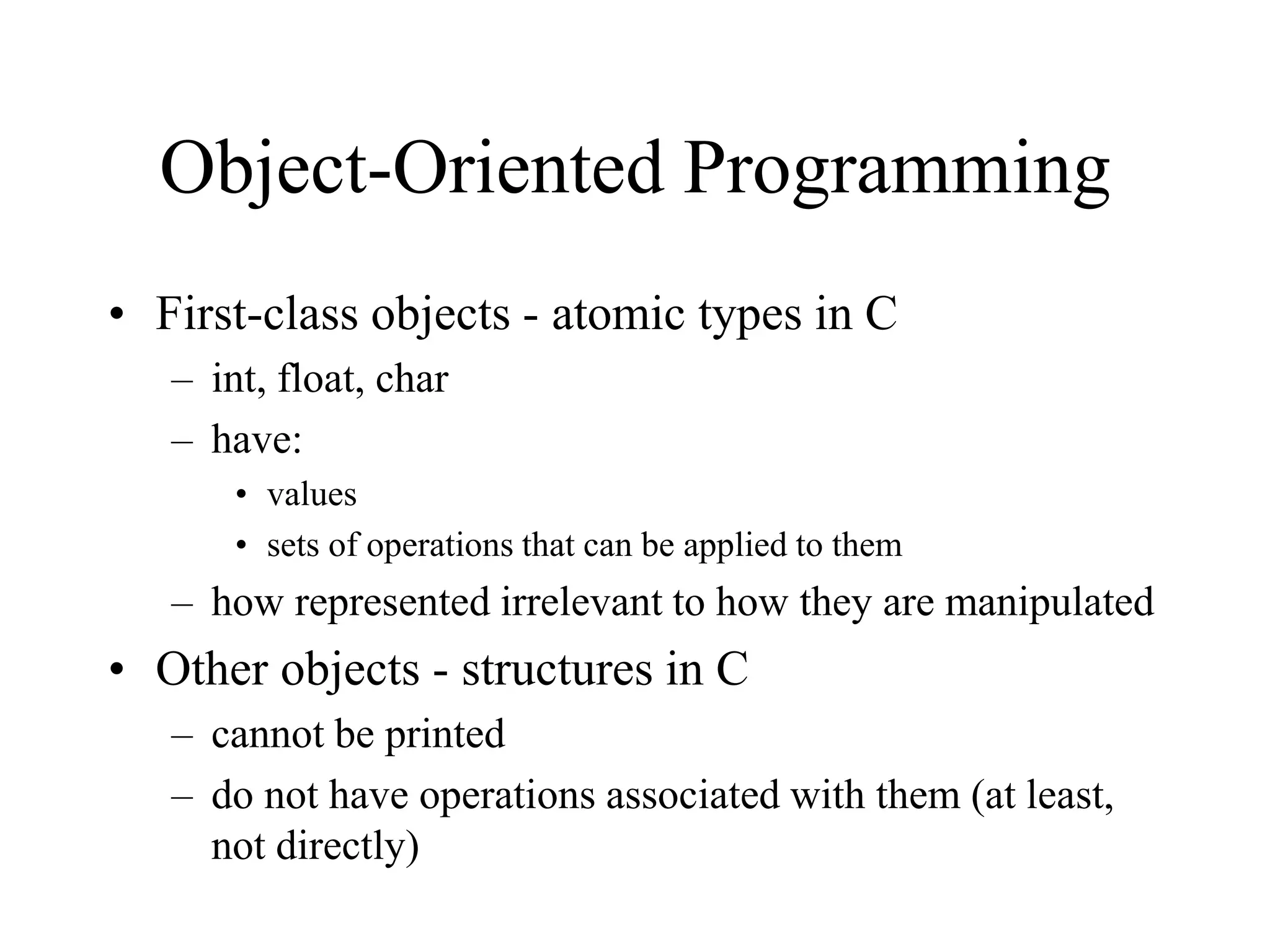 Object-Oriented Programming

• First-class objects - atomic types in C
  – int, float, char
  – have:
    • values
    • sets of operations that can be applied to them
  – how represented irrelevant to how they are manipulated
• Other objects - structures in C
  – cannot be printed
  – do not have operations associated with them (at least, not directly)